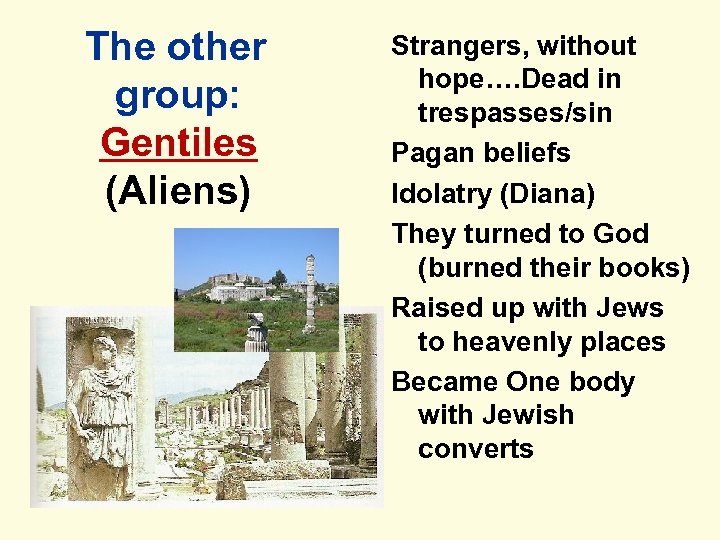 The other group: Gentiles (Aliens)

Strangers, without hope….Dead in trespasses/sin

Pagan beliefs

Idolatry (Diana)

They turned to God (burned their books)

Raised up with Jews to heavenly places

Became One body with Jewish converts